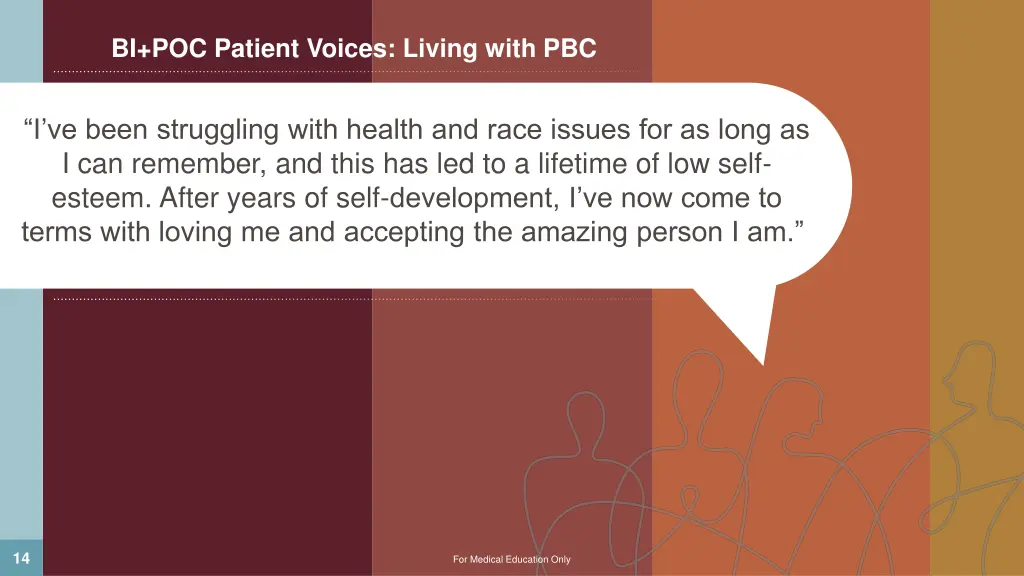 BI+POC Patient Voices: Living with PBC

“I’ve been struggling with health and race issues for as long as I can remember, and this has led to a lifetime of low self-esteem. After years of self-development, I’ve now come to terms with loving me and accepting the amazing person I am.”

14

For Medical Education Only